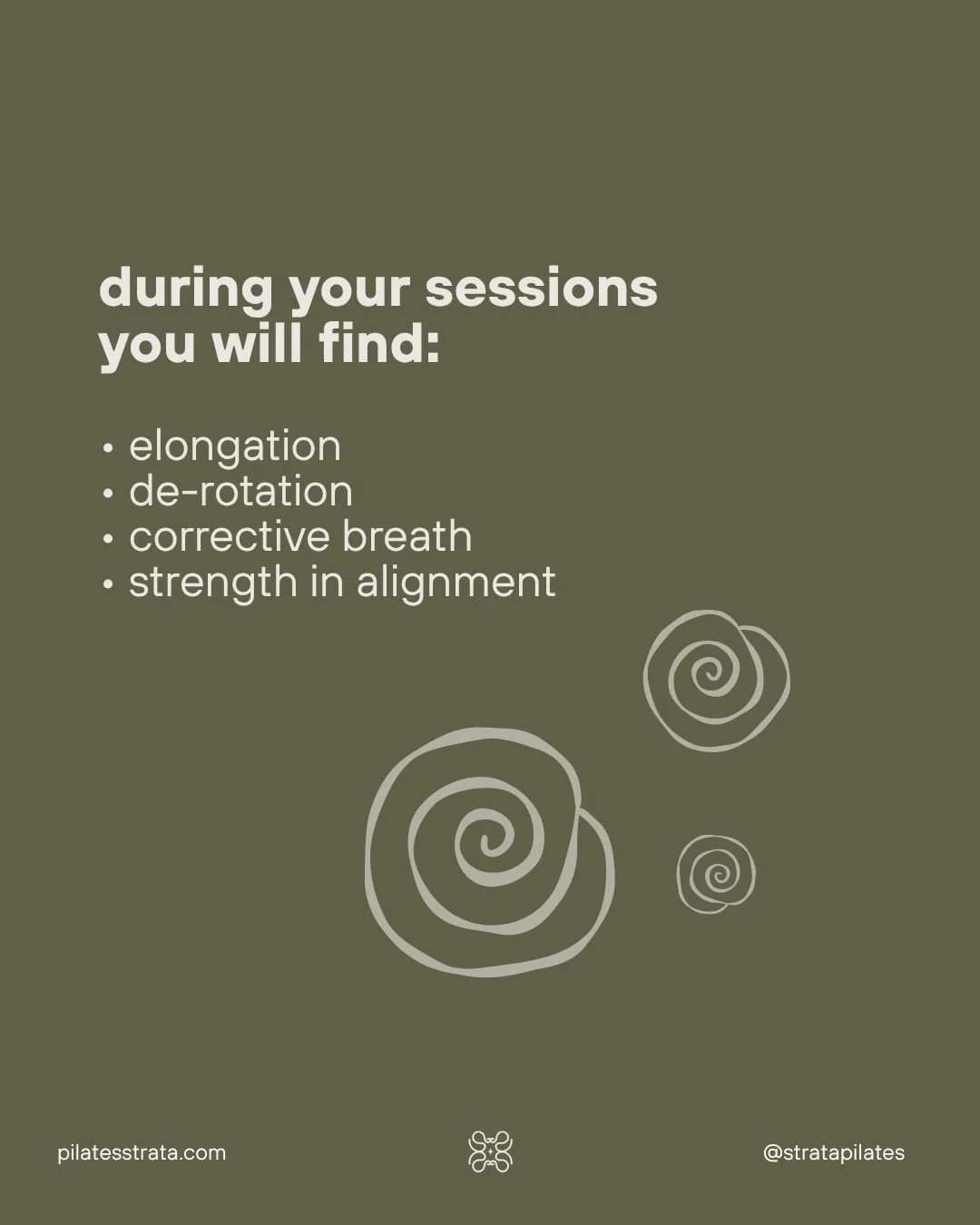 during your sessions you will find:

• elongation
• de-rotation
• corrective breath
• strength in alignment

pilatesstrata.com

@stratapilates